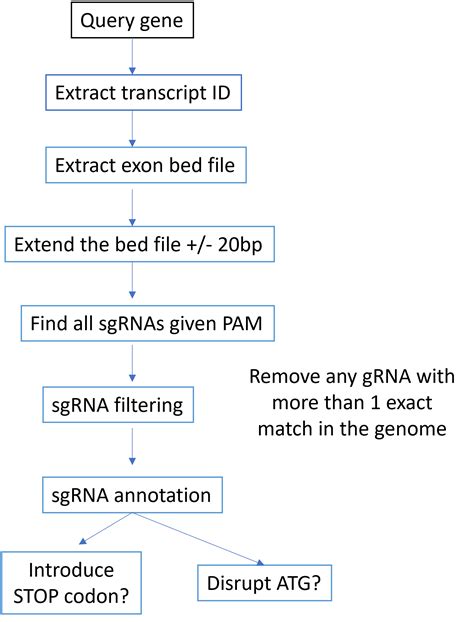 Query gene

Extract transcript ID

Extract exon bed file

Extend the bed file +/- 20bp

Find all sgRNAs given PAM

sgRNA filtering

Remove any gRNA with more than 1 exact match in the genome

sgRNA annotation

Introduce STOP codon?

Disrupt ATG?